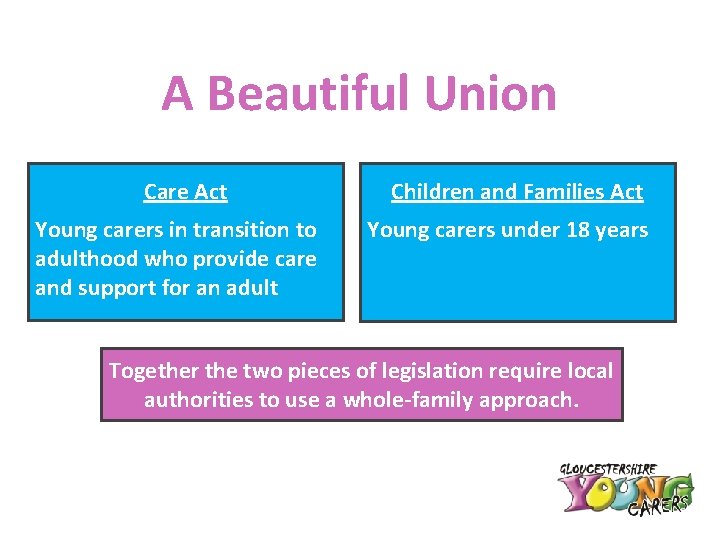 A Beautiful Union

Care Act

Young carers in transition to adulthood who provide care and support for an adult

Children and Families Act

Young carers under 18 years

Together the two pieces of legislation require local authorities to use a whole-family approach.

GLOUCESTERSHIRE YOUNG CARERS